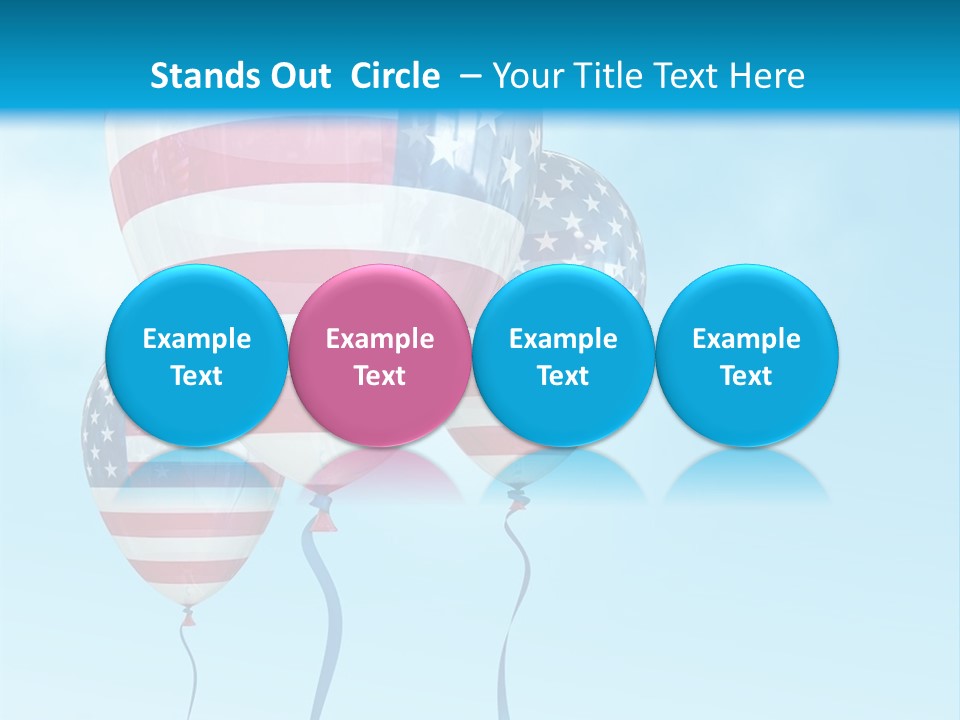 Stands Out Circle – Your Title Text Here

Example Text

Example Text

Example Text

Example Text